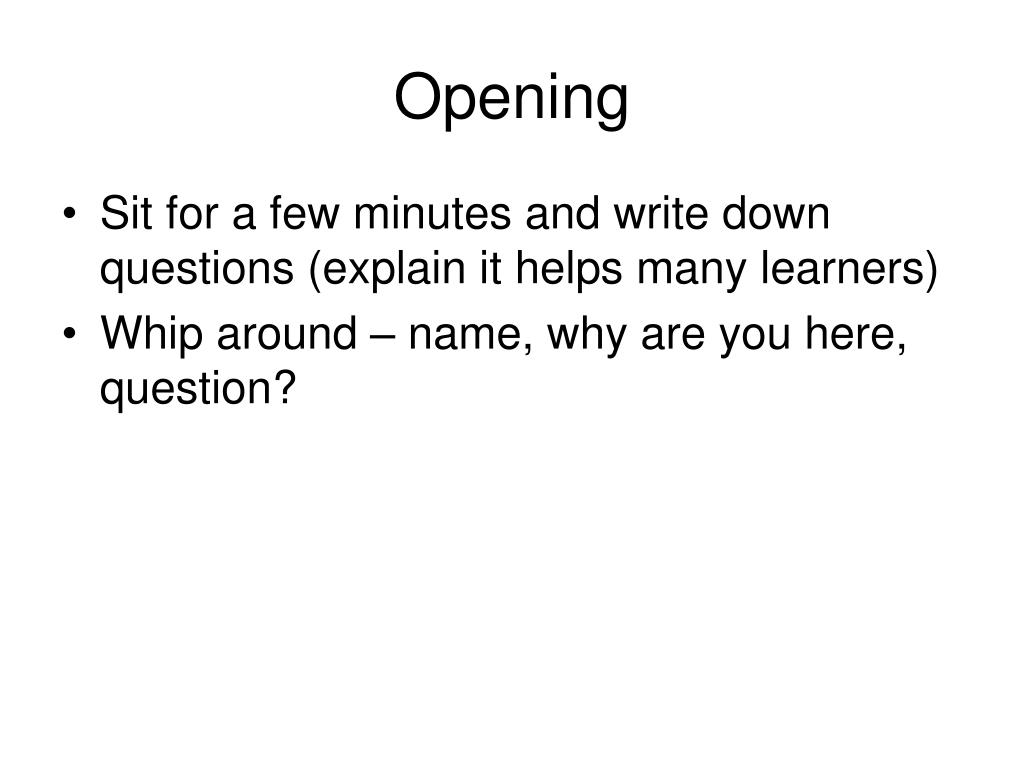 Opening

• Sit for a few minutes and write down questions (explain it helps many learners)
• Whip around – name, why are you here, question?